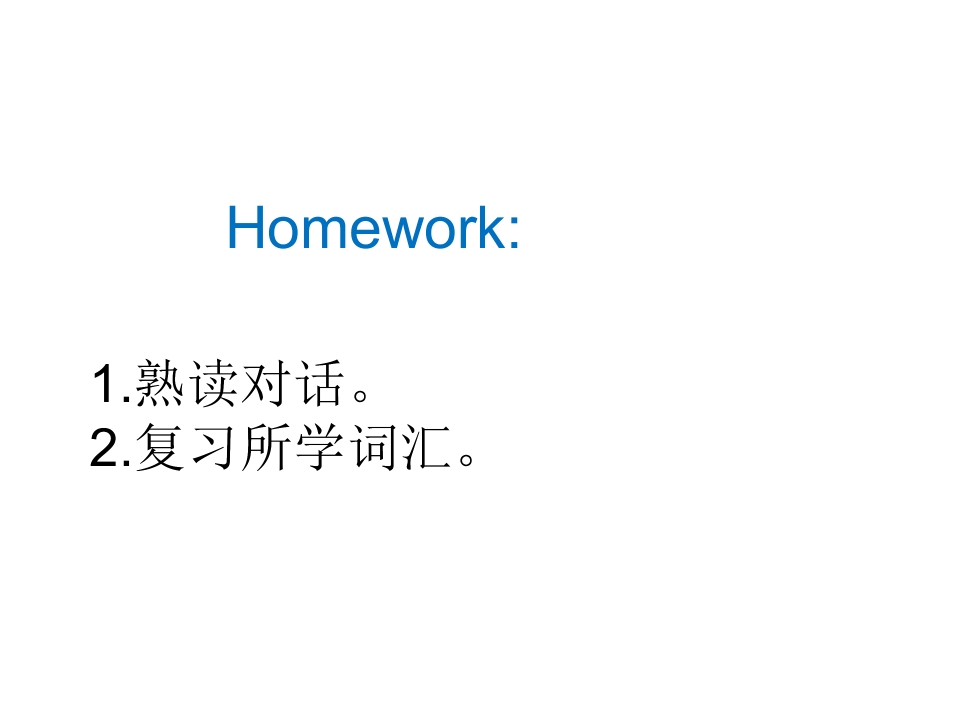 Homework:

1.熟读对话。
2.复习所学词汇。